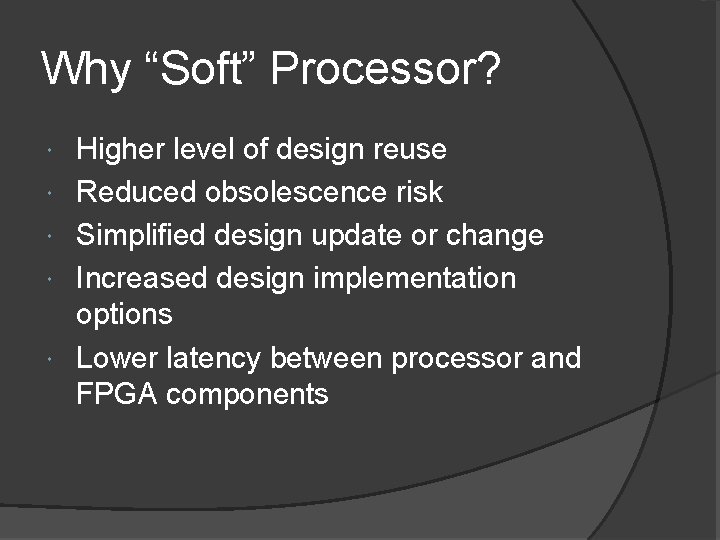 Why “Soft” Processor?

- Higher level of design reuse
- Reduced obsolescence risk
- Simplified design update or change
- Increased design implementation options
- Lower latency between processor and FPGA components